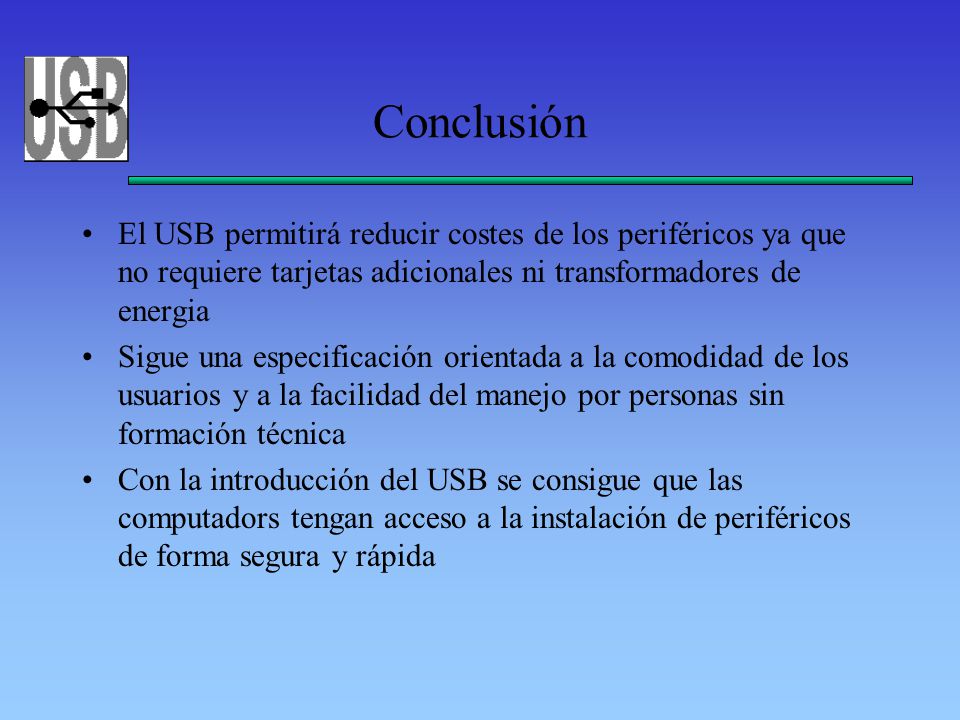 USB

Conclusión

• El USB permitirá reducir costes de los periféricos ya que no requiere tarjetas adicionales ni transformadores de energia

• Sigue una especificación orientada a la comodidad de los usuarios y a la facilidad del manejo por personas sin formación técnica

• Con la introducción del USB se consigue que las computadors tengan acceso a la instalación de periféricos de forma segura y rápida